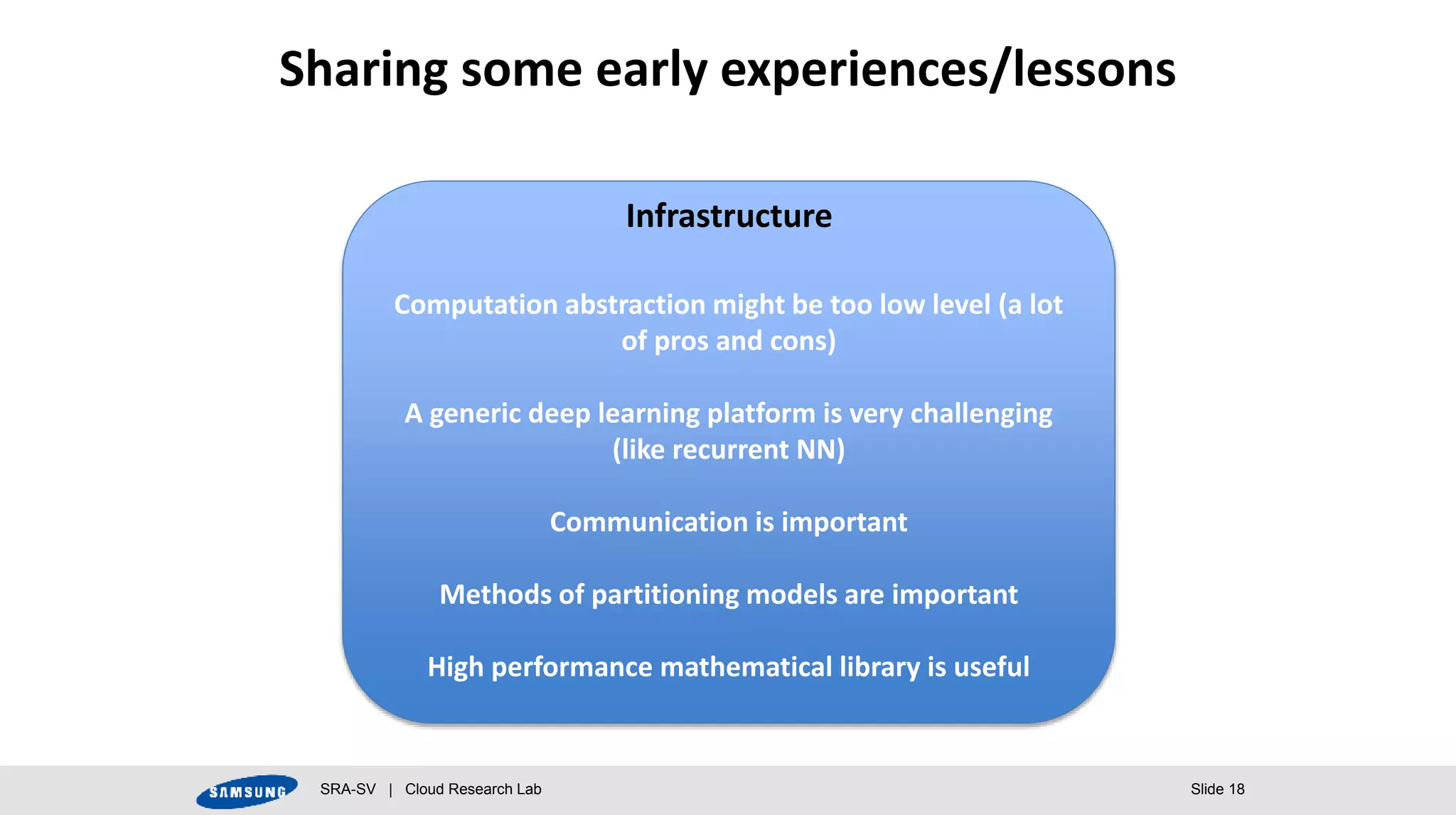 Sharing some early experiences/lessons

Infrastructure

Computation abstraction might be too low level (a lot of pros and cons)

A generic deep learning platform is very challenging (like recurrent NN)

Communication is important

Methods of partitioning models are important

High performance mathematical library is useful

SAMSUNG

SRA-SV | Cloud Research Lab

Slide 18